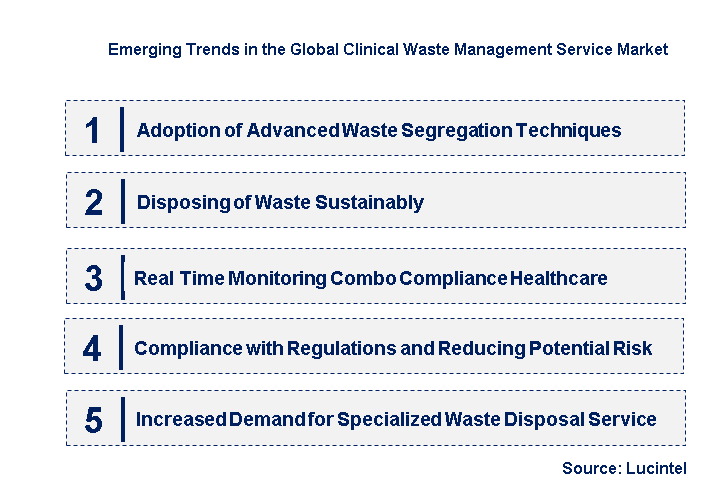 Emerging Trends in the Global Clinical Waste Management Service Market

1 Adoption of Advanced Waste Segregation Techniques

2 Disposing of Waste Sustainably

3 Real Time Monitoring Combo Compliance Healthcare

4 Compliance with Regulations and Reducing Potential Risk

5 Increased Demand for Specialized Waste Disposal Service

Source: Lucintel